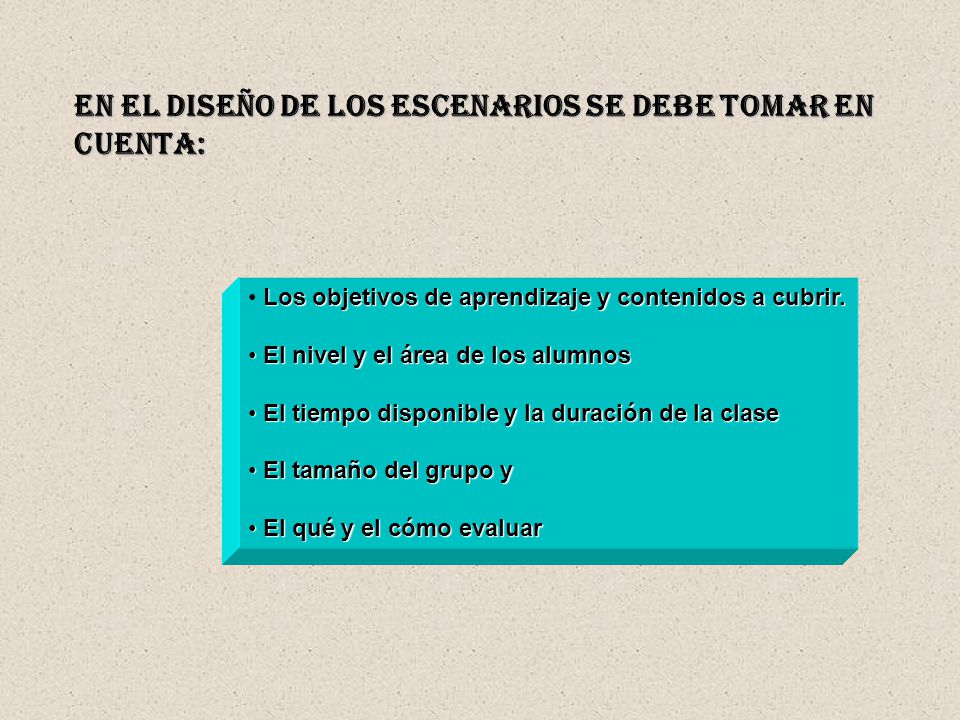 EN EL DISEÑO DE LOS ESCENARIOS SE DEBE TOMAR EN CUENTA:

• Los objetivos de aprendizaje y contenidos a cubrir.

• El nivel y el área de los alumnos

• El tiempo disponible y la duración de la clase

• El tamaño del grupo y

• El qué y el cómo evaluar